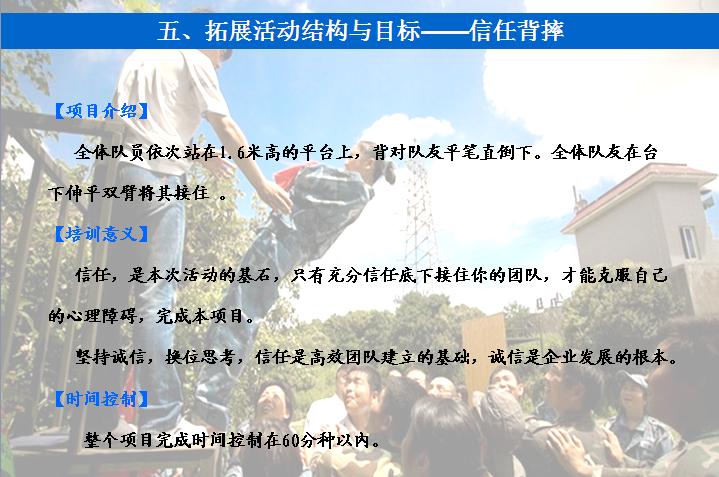 五、拓展活动结构与目标——信任背摔

【项目介绍】

全体队员依次站在1.6米高的平台上，背对队友平笔直倒下。全体队友在台下伸平双臂将其接住 。

【培训意义】

信任，是本次活动的基石，只有充分信任底下接住你的团队，才能克服自己的心理障碍，完成本项目。

坚持诚信，换位思考，信任是高效团队建立的基础，诚信是企业发展的根本。

【时间控制】

整个项目完成时间控制在60分种以内。